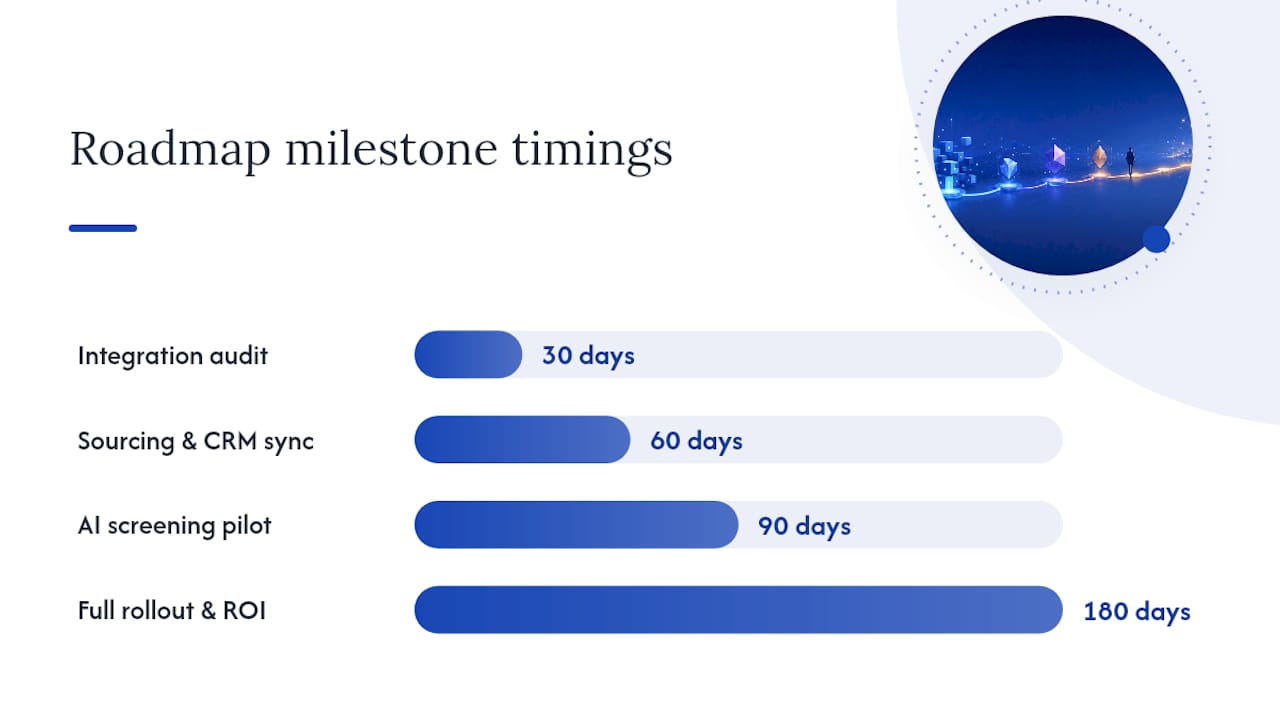 Roadmap milestone timings

Integration audit
30 days

Sourcing & CRM sync
60 days

AI screening pilot
90 days

Full rollout & ROI
180 days